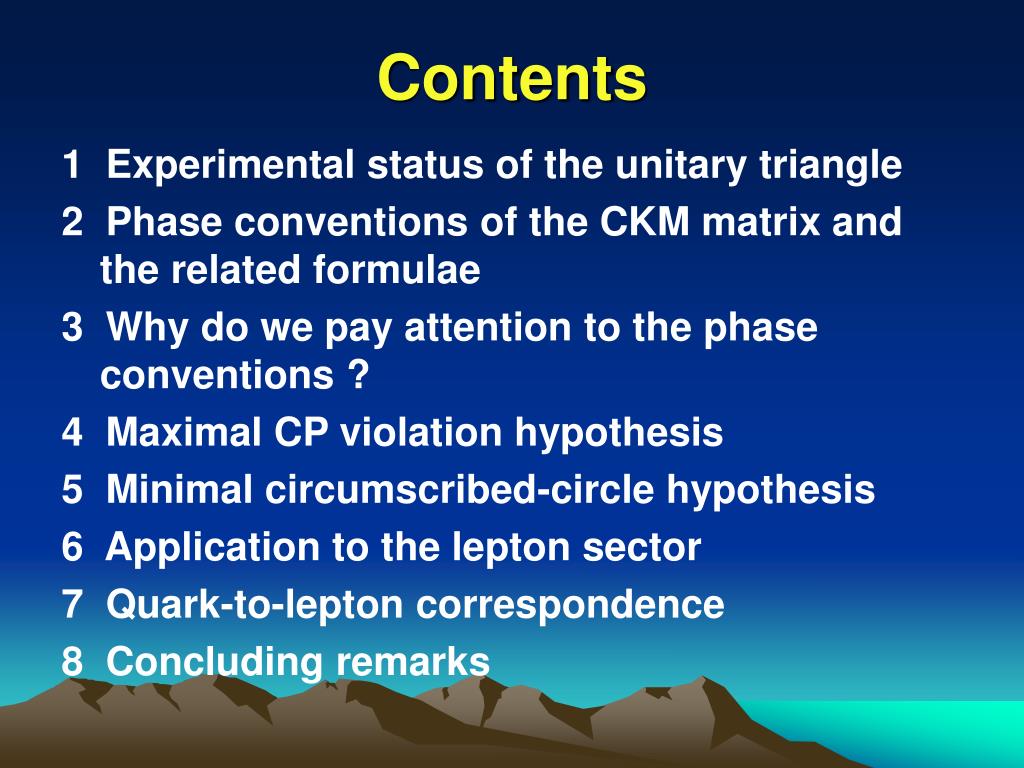 Contents

1 Experimental status of the unitary triangle

2 Phase conventions of the CKM matrix and the related formulae

3 Why do we pay attention to the phase conventions ?

4 Maximal CP violation hypothesis

5 Minimal circumscribed-circle hypothesis

6 Application to the lepton sector

7 Quark-to-lepton correspondence

8 Concluding remarks